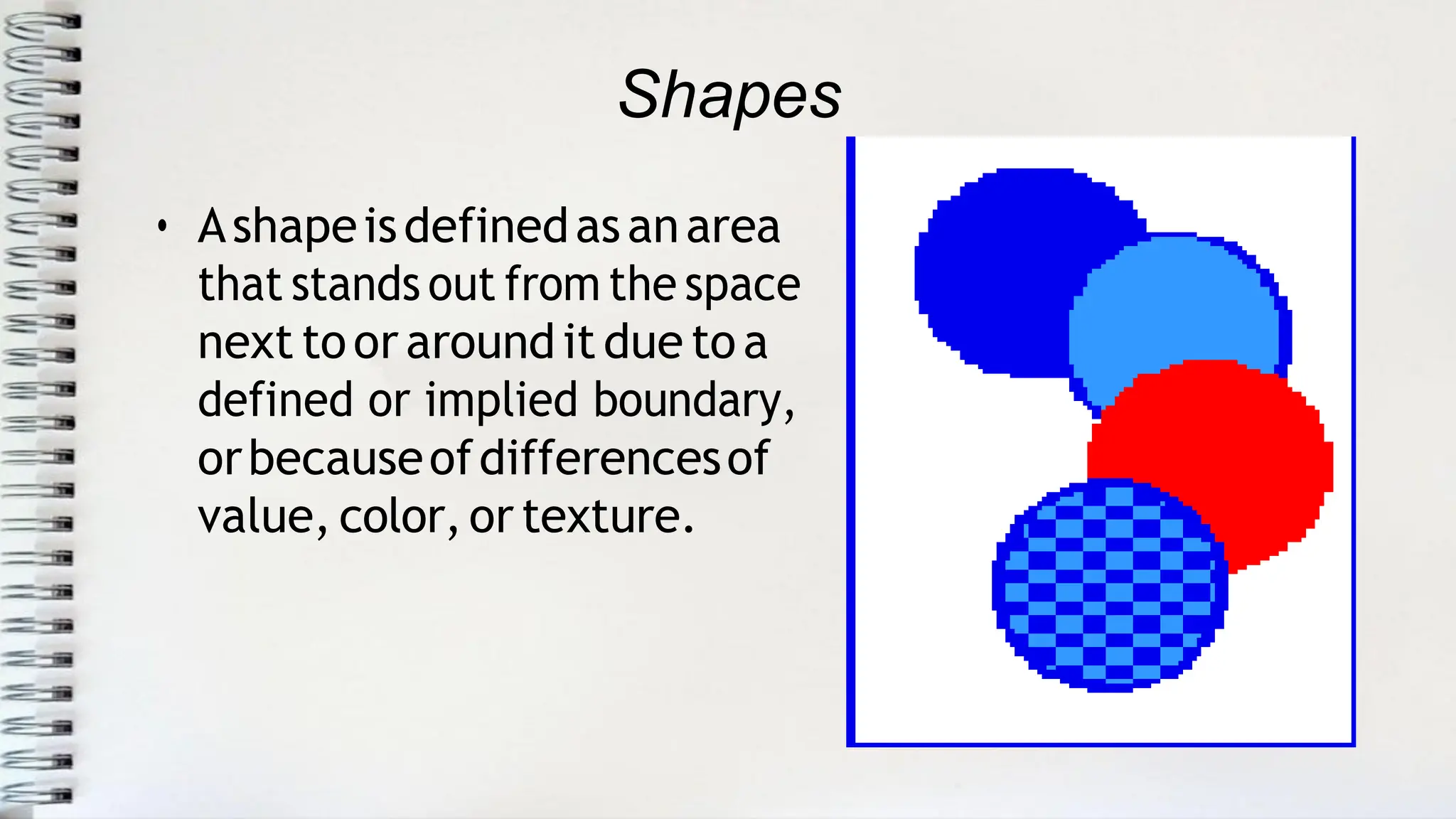 Shapes

• A shape is defined as an area that stands out from the space next to or around it due to a defined or implied boundary, or because of differences of value, color, or texture.